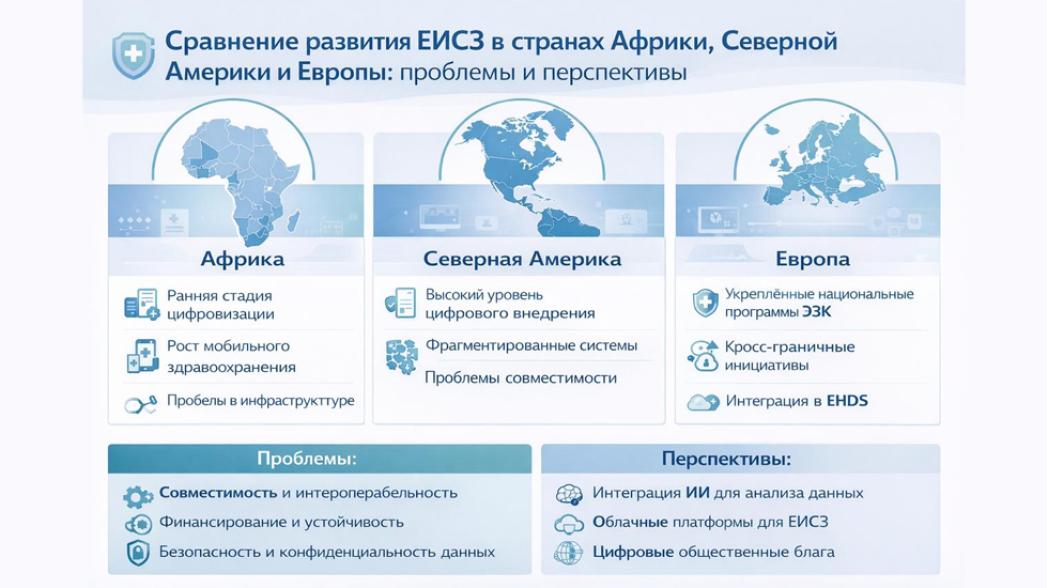 Сравнение развития ЕИСЗ в странах Африки, Северной Америки и Европы: проблемы и перспективы

Африка

Ранняя стадия цифровизации

Рост мобильного здравоохранения

Пробелы в инфраструктуре

Северная Америка

Высокий уровень цифрового внедрения

Фрагментированные системы

Проблемы совместимости

Европа

Укреплённые национальные программы ЭЗК

Кросс-граничные инициативы

Интеграция в EHDS

Проблемы:

Совместимость и интероперабельность

Финансирование и устойчивость

Безопасность и конфиденциальность данных

Перспективы:

Интеграция ИИ для анализа данных

Облачные платформы для ЕИСЗ

Цифровые общественные блага